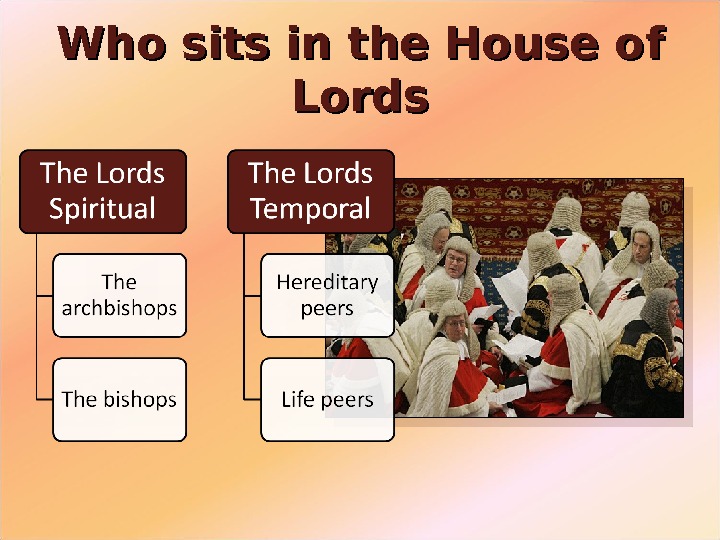 Who sits in the House of Lords

The Lords Spiritual

The archbishops

The bishops

The Lords Temporal

Hereditary peers

Life peers